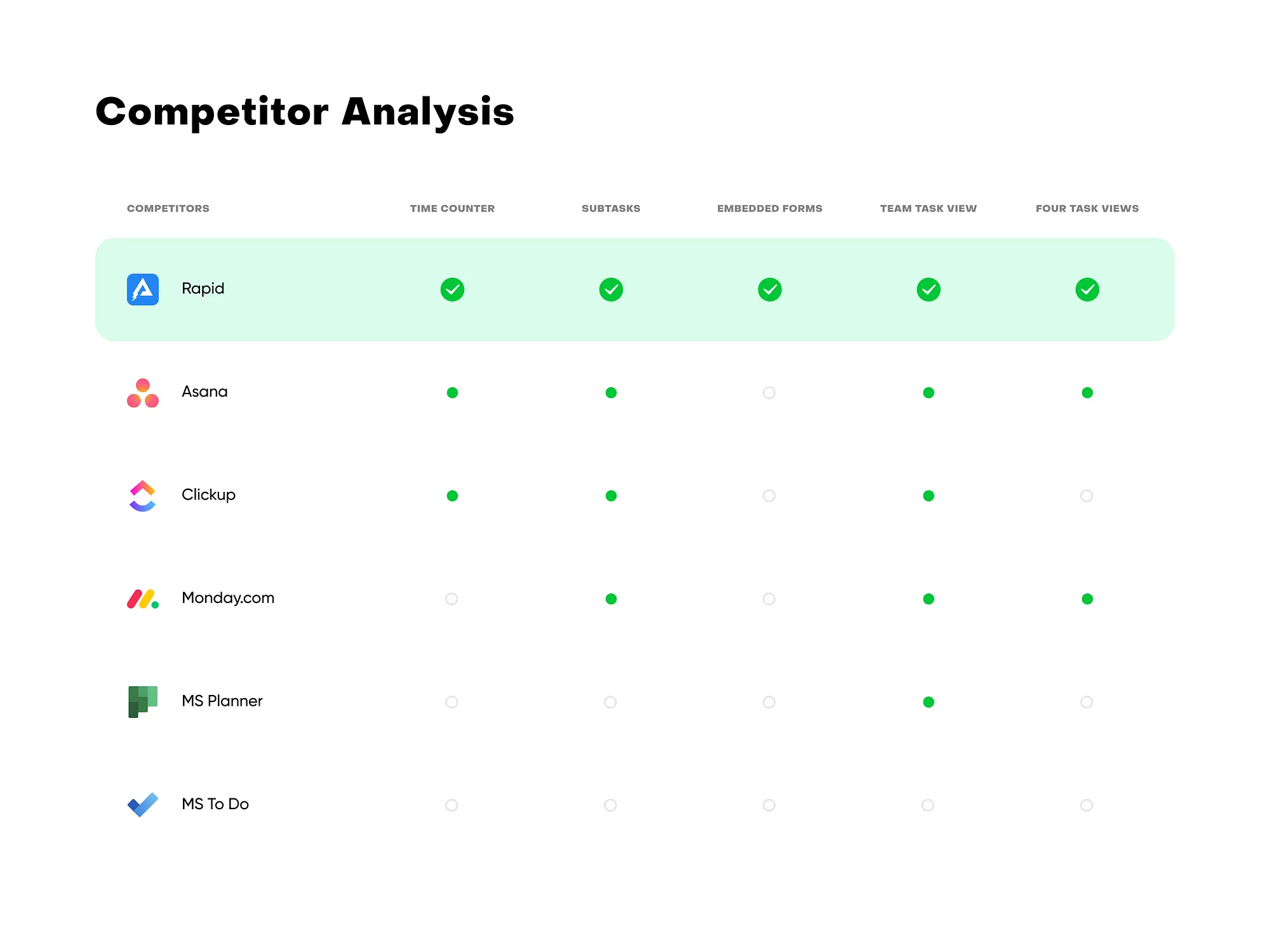 Competitor Analysis

| COMPETITORS | TIME COUNTER | SUBTASKS | EMBEDDED FORMS | TEAM TASK VIEW | FOUR TASK VIEWS |
|---|---|---|---|---|---|
| Rapid | | | | | |
| Asana | | | | | |
| Clickup | | | | | |
| Monday.com | | | | | |
| MS Planner | | | | | |
| MS To Do | | | | | |